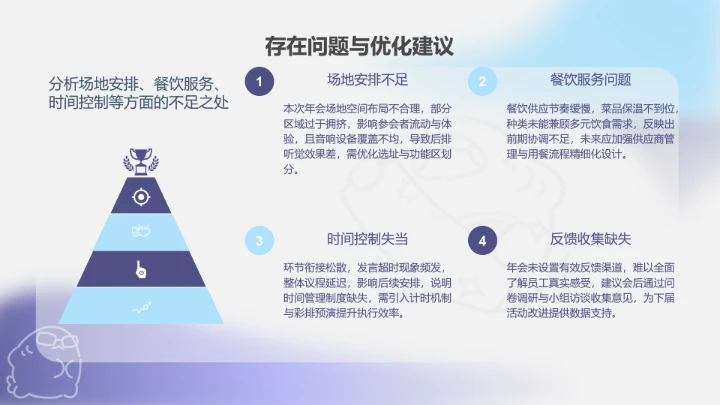 存在问题与优化建议

分析场地安排、餐饮服务、时间控制等方面的不足之处

1

场地安排不足

本次年会场地空间布局不合理，部分区域过于拥挤，影响参会者流动与体验，且音响设备覆盖不均，导致后排听觉效果差，需优化选址与功能区划分。

2

餐饮服务问题

餐饮供应节奏缓慢，菜品保温不到位，种类未能兼顾多元饮食需求，反映出前期协调不足，未来应加强供应商管理与用餐流程精细化设计。

3

时间控制失当

环节衔接松散，发言超时现象频发，整体议程延迟，影响后续安排，说明时间管理制度缺失，需引入计时机制与彩排预演提升执行效率。

4

反馈收集缺失

年会未设置有效反馈渠道，难以全面了解员工真实感受，建议会后通过问卷调研与小组访谈收集意见，为下届活动改进提供数据支持。